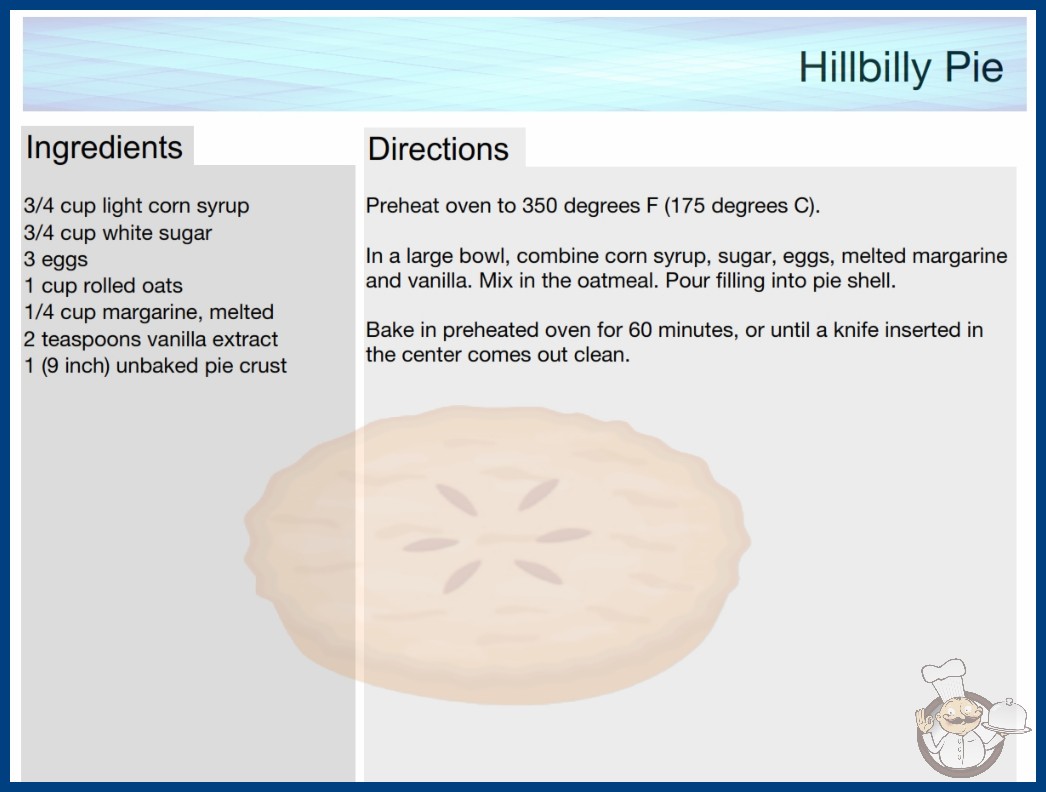 Hillbilly Pie

Ingredients

3/4 cup light corn syrup
3/4 cup white sugar
3 eggs
1 cup rolled oats
1/4 cup margarine, melted
2 teaspoons vanilla extract
1 (9 inch) unbaked pie crust

Directions

Preheat oven to 350 degrees F (175 degrees C).

In a large bowl, combine corn syrup, sugar, eggs, melted margarine and vanilla. Mix in the oatmeal. Pour filling into pie shell.

Bake in preheated oven for 60 minutes, or until a knife inserted in the center comes out clean.